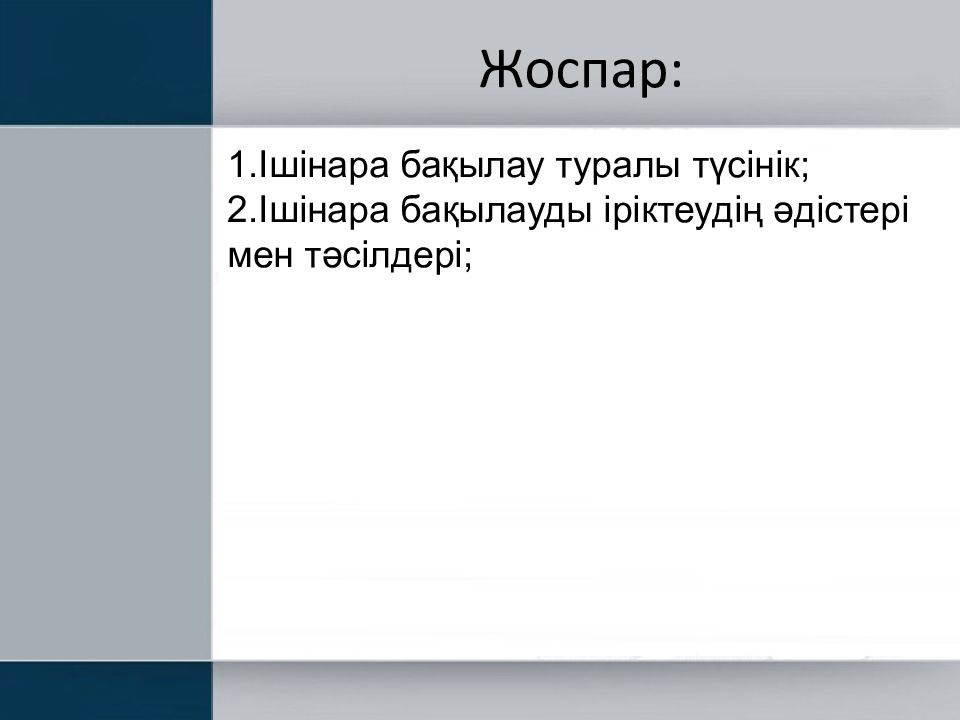 Жоспар:

1.Ішінара бақылау туралы түсінік;
2.Ішінара бақылауды іріктеудің әдістері мен тәсілдері;